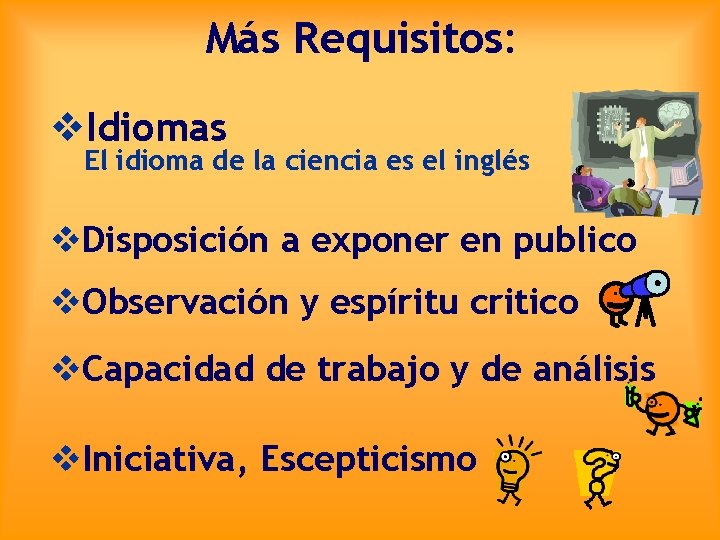 Más Requisitos:

❖Idiomas
El idioma de la ciencia es el inglés

❖Disposición a exponer en publico

❖Observación y espíritu critico

❖Capacidad de trabajo y de análisis

❖Iniciativa, Escepticismo